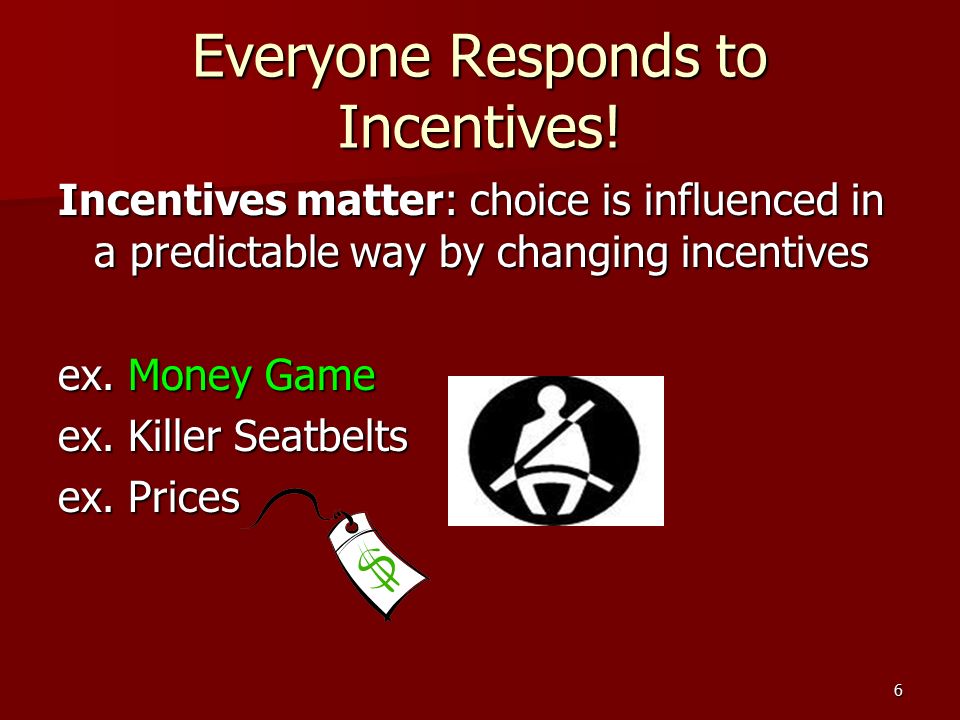 Everyone Responds to Incentives!

Incentives matter: choice is influenced in a predictable way by changing incentives

ex. Money Game
ex. Killer Seatbelts
ex. Prices

$

6